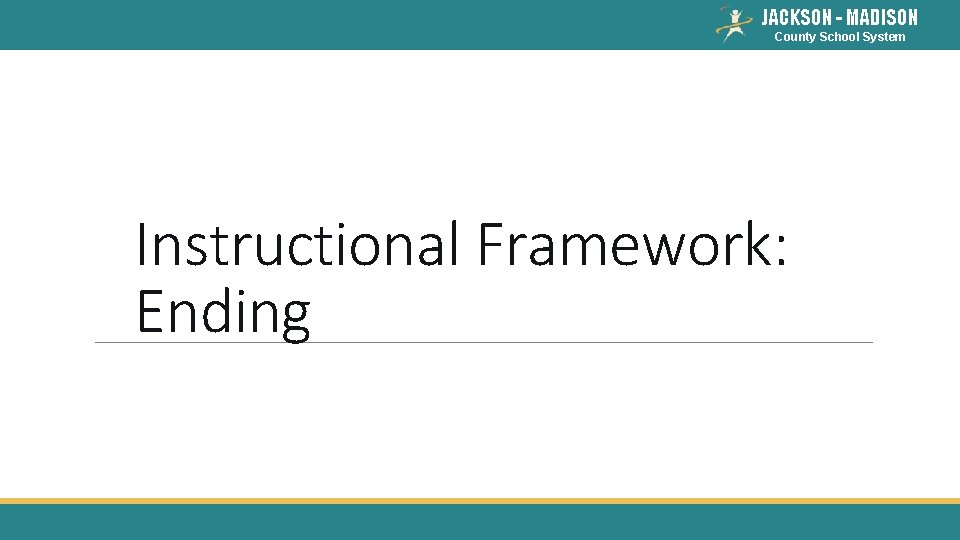 JACKSON - MADISON
County School System

Instructional Framework: Ending